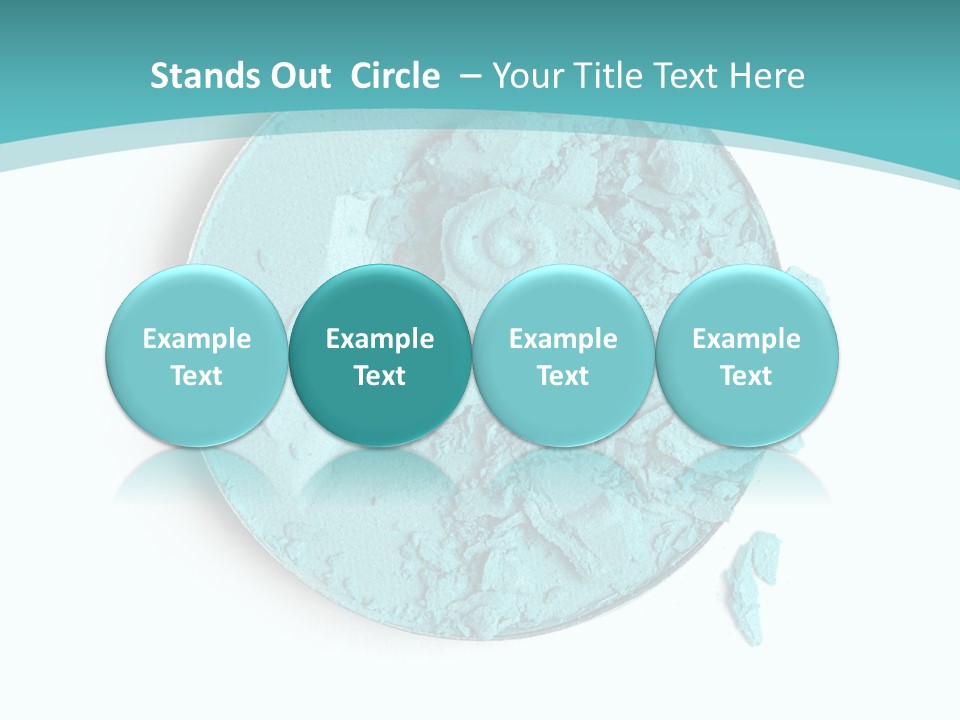 Stands Out Circle – Your Title Text Here

Example Text

Example Text

Example Text

Example Text